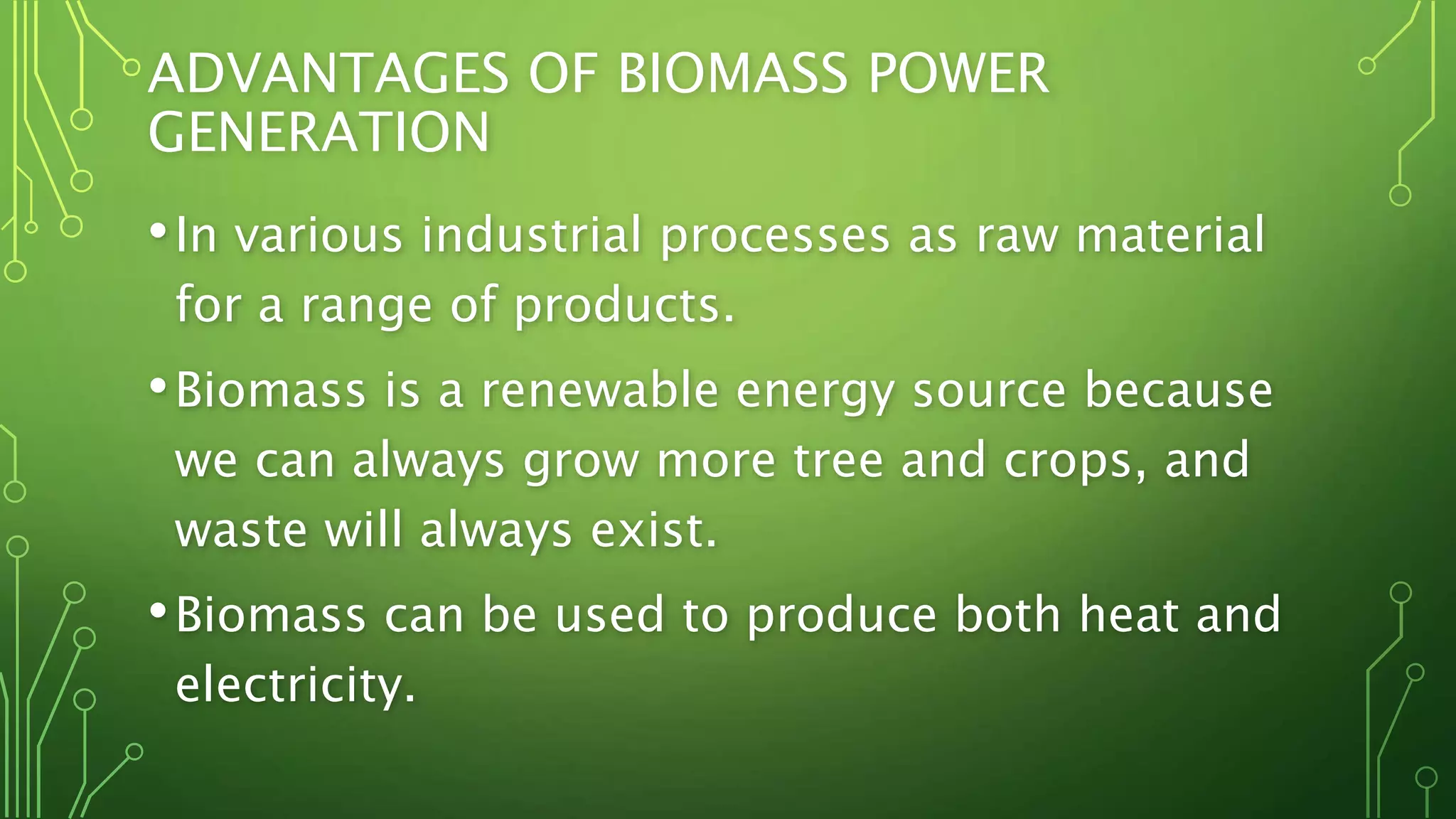 ADVANTAGES OF BIOMASS POWER GENERATION

• In various industrial processes as raw material for a range of products.

• Biomass is a renewable energy source because we can always grow more tree and crops, and waste will always exist.

• Biomass can be used to produce both heat and electricity.